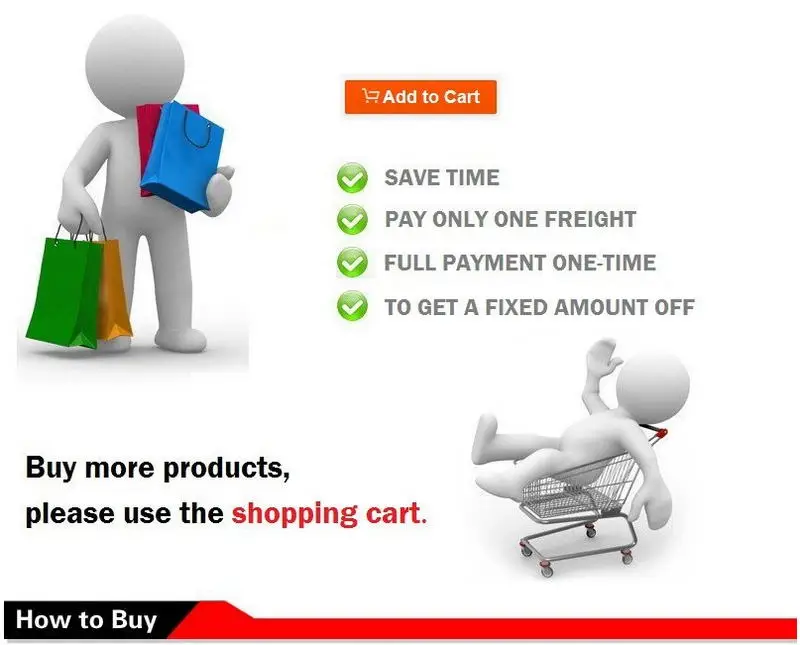 Add to Cart

SAVE TIME
PAY ONLY ONE FREIGHT
FULL PAYMENT ONE-TIME
TO GET A FIXED AMOUNT OFF

Buy more products,
please use the shopping cart.

How to Buy